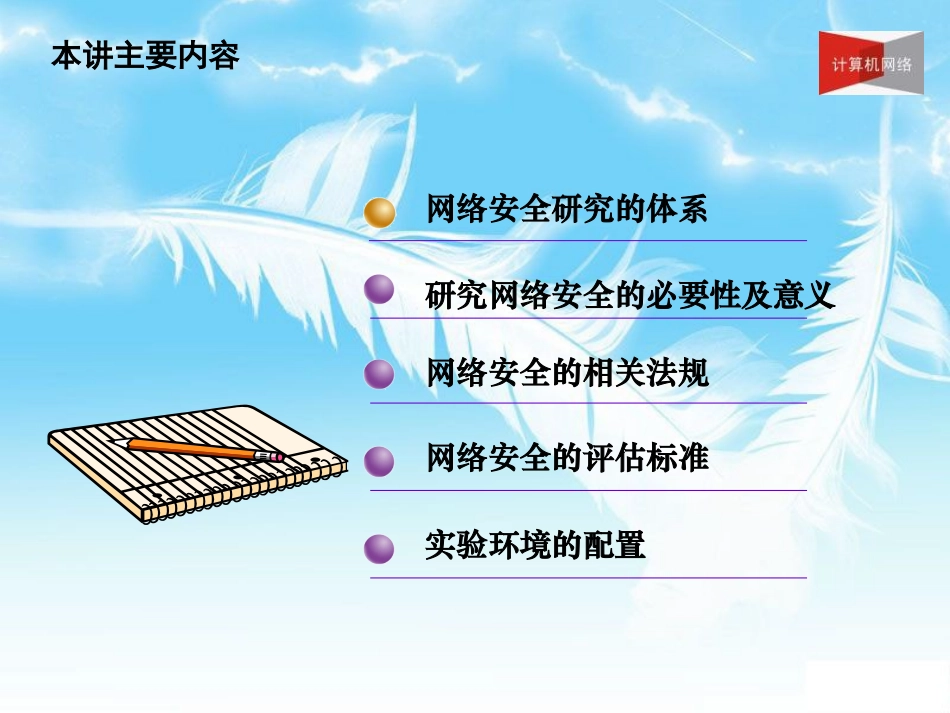 本讲主要内容

计算机网络

网络安全研究的体系

研究网络安全的必要性及意义

网络安全的相关法规

网络安全的评估标准

实验环境的配置